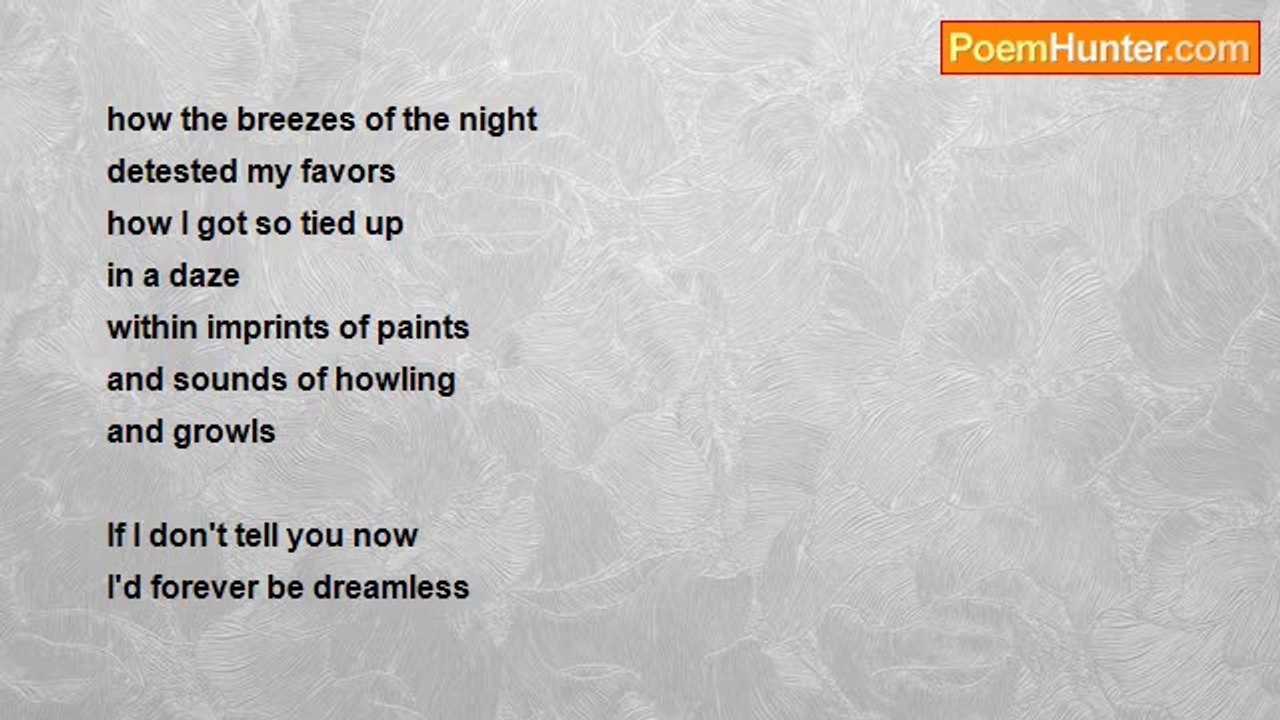 PoemHunter.com

how the breezes of the night
detested my favors
how I got so tied up
in a daze
within imprints of paints
and sounds of howling
and growls

If I don't tell you now
I'd forever be dreamless